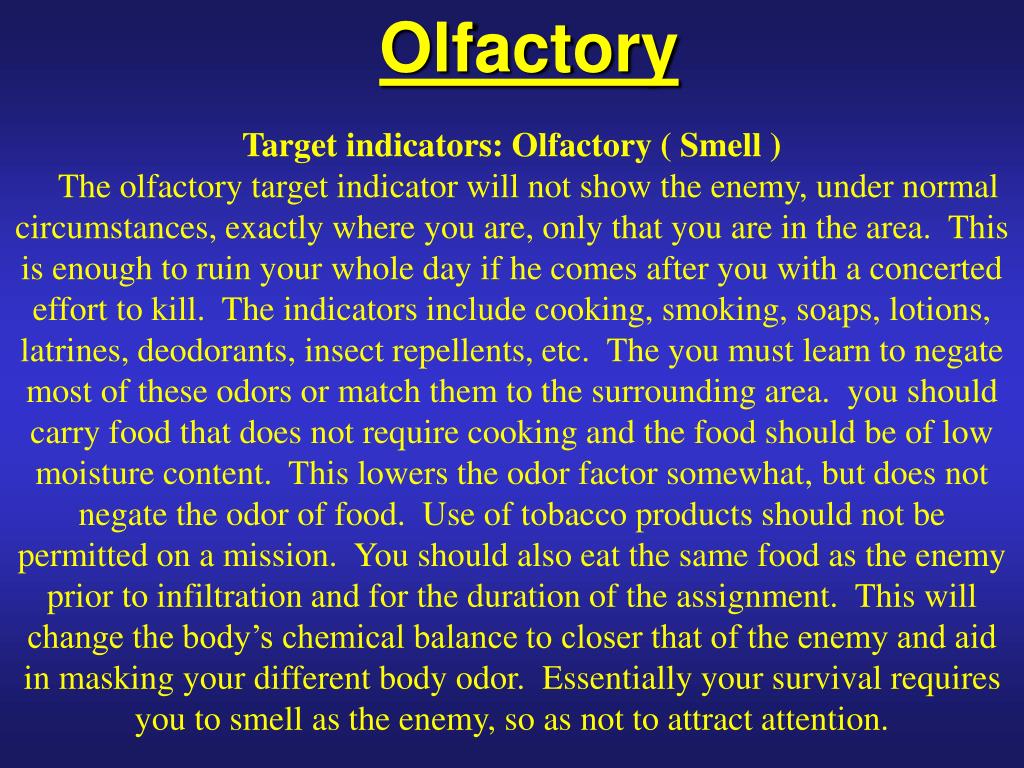 Olfactory

Target indicators: Olfactory ( Smell )

The olfactory target indicator will not show the enemy, under normal circumstances, exactly where you are, only that you are in the area. This is enough to ruin your whole day if he comes after you with a concerted effort to kill. The indicators include cooking, smoking, soaps, lotions, latrines, deodorants, insect repellents, etc. The you must learn to negate most of these odors or match them to the surrounding area. you should carry food that does not require cooking and the food should be of low moisture content. This lowers the odor factor somewhat, but does not negate the odor of food. Use of tobacco products should not be permitted on a mission. You should also eat the same food as the enemy prior to infiltration and for the duration of the assignment. This will change the body's chemical balance to closer that of the enemy and aid in masking your different body odor. Essentially your survival requires you to smell as the enemy, so as not to attract attention.